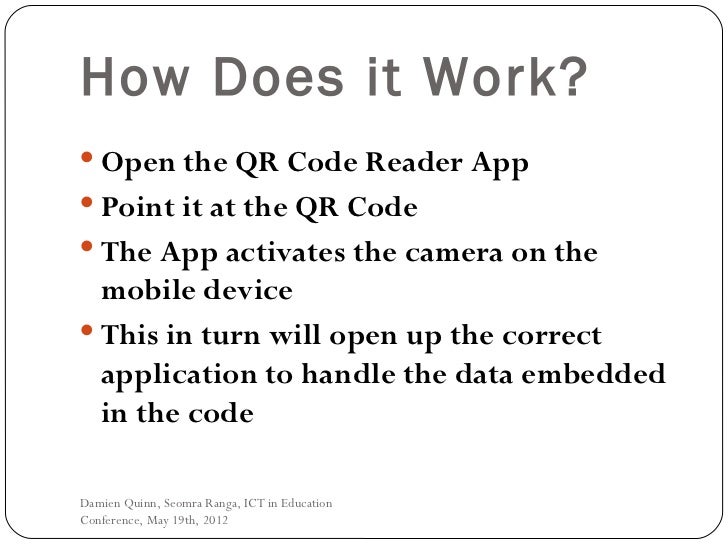 How Does it Work?

• Open the QR Code Reader App
• Point it at the QR Code
• The App activates the camera on the mobile device
• This in turn will open up the correct application to handle the data embedded in the code

Damien Quinn, Seomra Ranga, ICT in Education Conference, May 19th, 2012